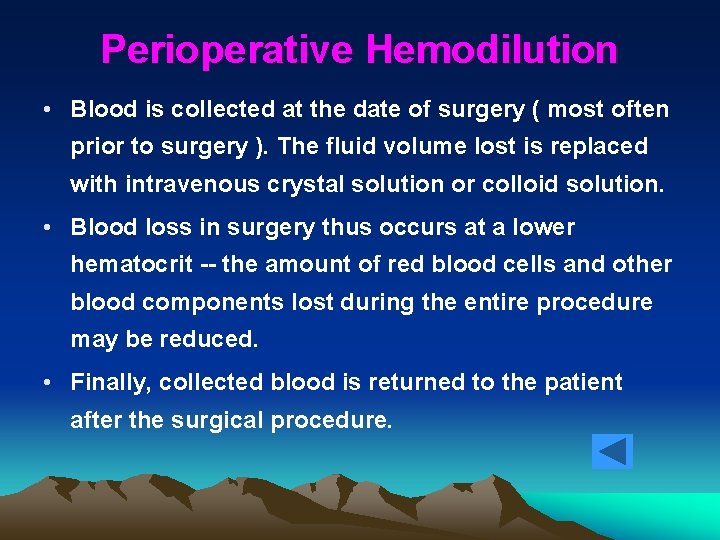 Perioperative Hemodilution

• Blood is collected at the date of surgery ( most often prior to surgery ). The fluid volume lost is replaced with intravenous crystal solution or colloid solution.

• Blood loss in surgery thus occurs at a lower hematocrit -- the amount of red blood cells and other blood components lost during the entire procedure may be reduced.

• Finally, collected blood is returned to the patient after the surgical procedure.